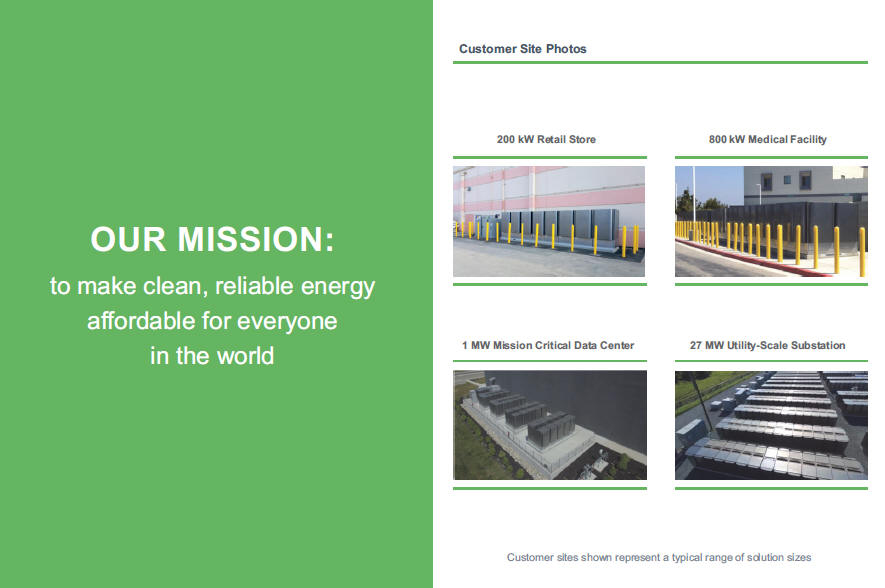 OUR MISSION:
to make clean, reliable energy affordable for everyone in the world

Customer Site Photos

200 kW Retail Store

800 kW Medical Facility

1 MW Mission Critical Data Center

27 MW Utility-Scale Substation

Customer sites shown represent a typical range of solution sizes